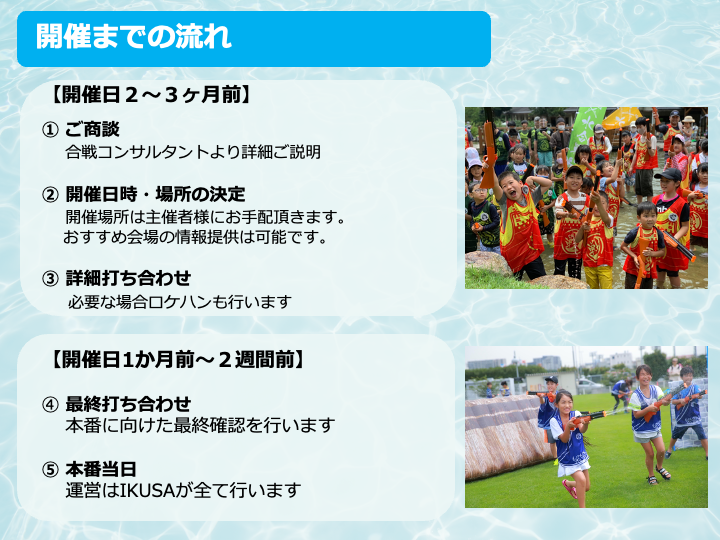 開催までの流れ

【開催日２～３ヶ月前】

① ご商談
合戦コンサルタントより詳細ご説明

② 開催日時・場所の決定
開催場所は主催者様にお手配頂きます。
おすすめ会場の情報提供は可能です。

③ 詳細打ち合わせ
必要な場合ロケハンも行います

【開催日1か月前～２週間前】

④ 最終打ち合わせ
本番に向けた最終確認を行います

⑤ 本番当日
運営はIKUSAが全て行います